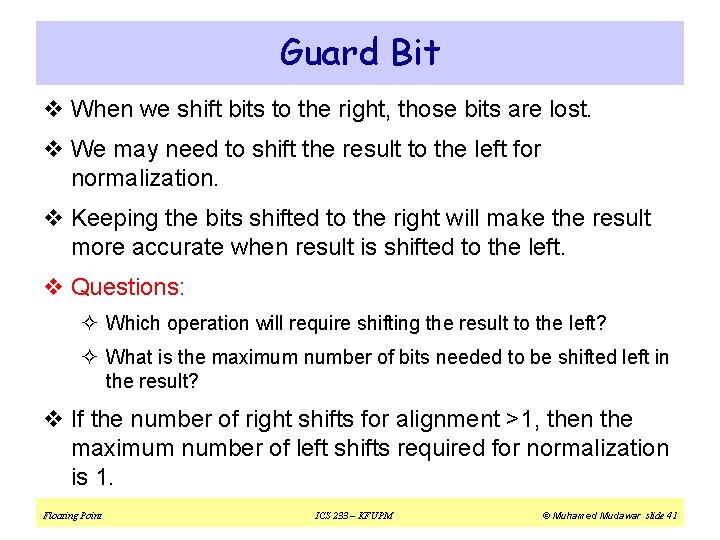 Guard Bit

❖ When we shift bits to the right, those bits are lost.

❖ We may need to shift the result to the left for normalization.

❖ Keeping the bits shifted to the right will make the result more accurate when result is shifted to the left.

❖ Questions:

✧ Which operation will require shifting the result to the left?

✧ What is the maximum number of bits needed to be shifted left in the result?

❖ If the number of right shifts for alignment >1, then the maximum number of left shifts required for normalization is 1.

Floating Point ICS 233 – KFUPM © Muhamed Mudawar slide 41